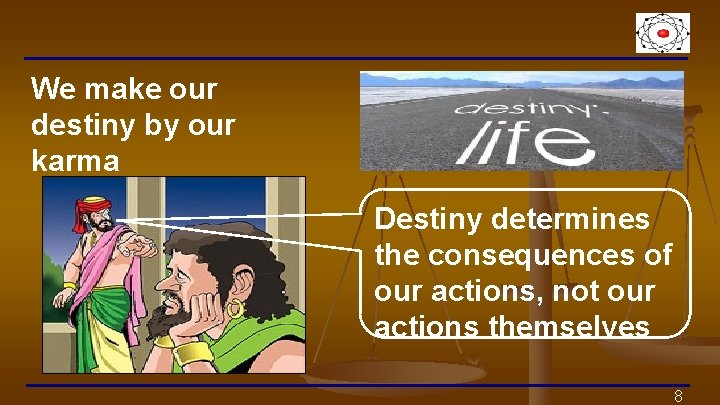 We make our destiny by our karma

destiny.
life

Destiny determines the consequences of our actions, not our actions themselves

8